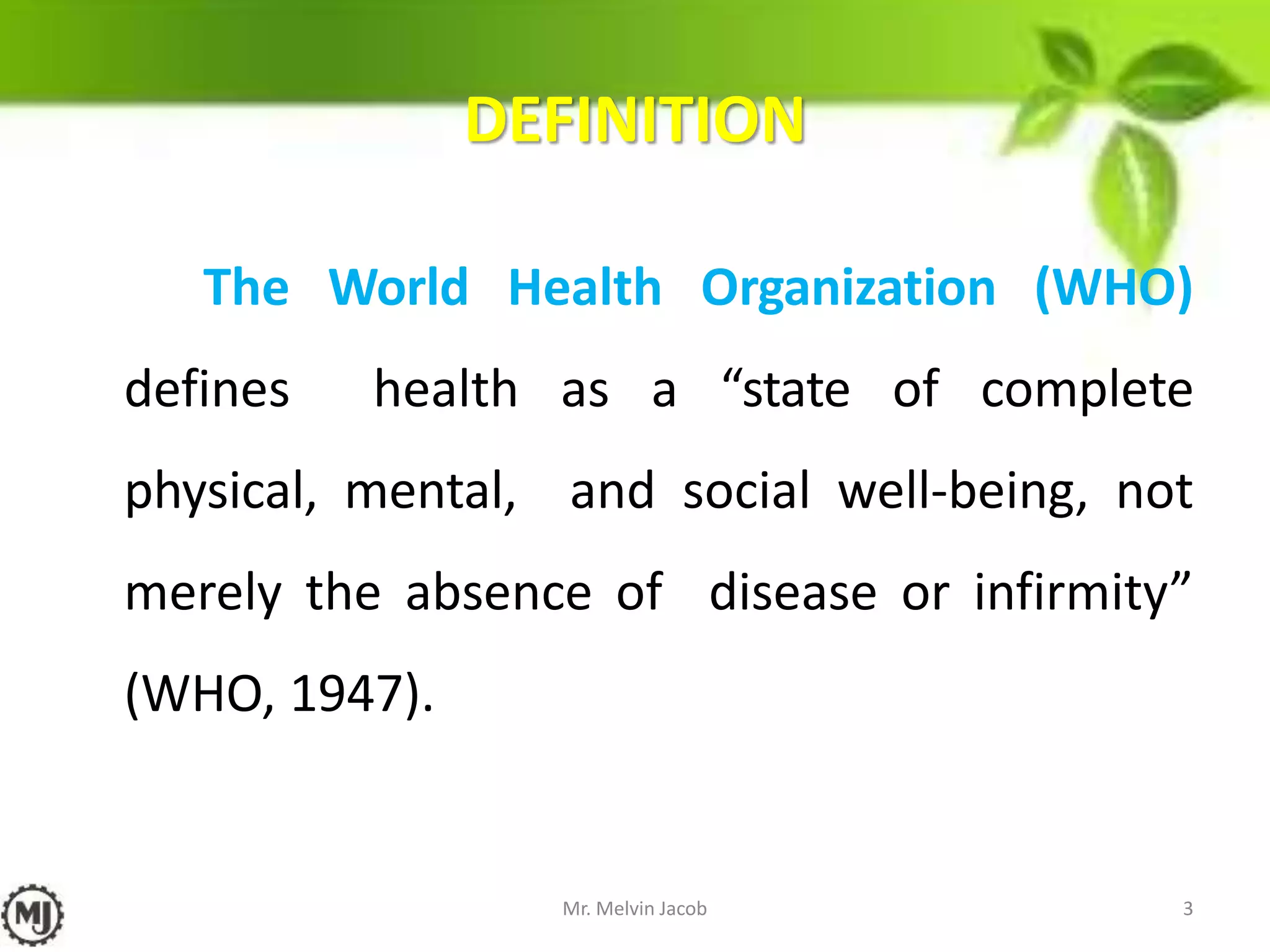 DEFINITION

The World Health Organization (WHO) defines health as a “state of complete physical, mental, and social well-being, not merely the absence of disease or infirmity” (WHO, 1947).

MJ

Mr. Melvin Jacob

3